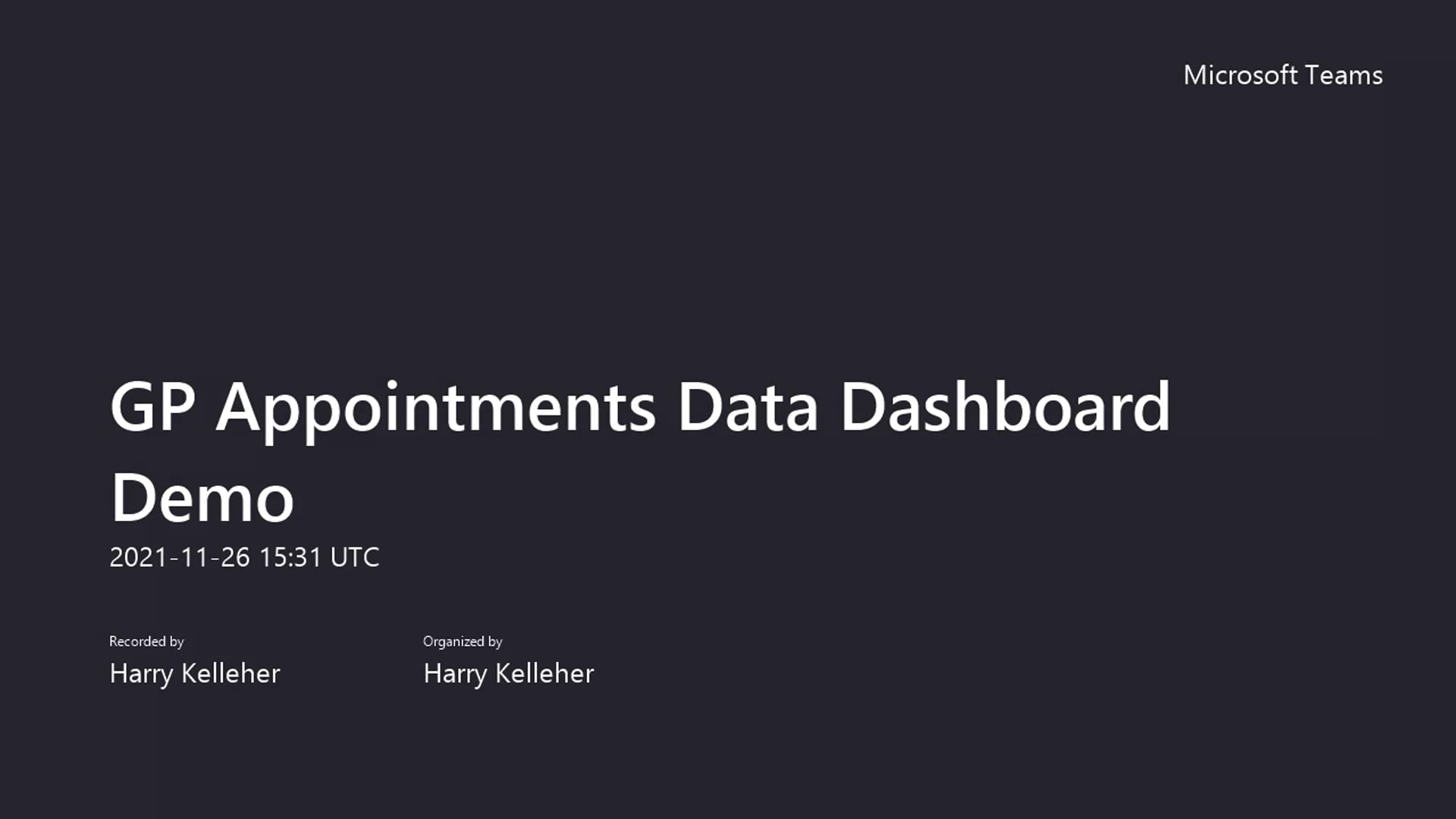 Microsoft Teams

GP Appointments Data Dashboard Demo

2021-11-26 15:31 UTC

Recorded by
Harry Kelleher

Organized by
Harry Kelleher